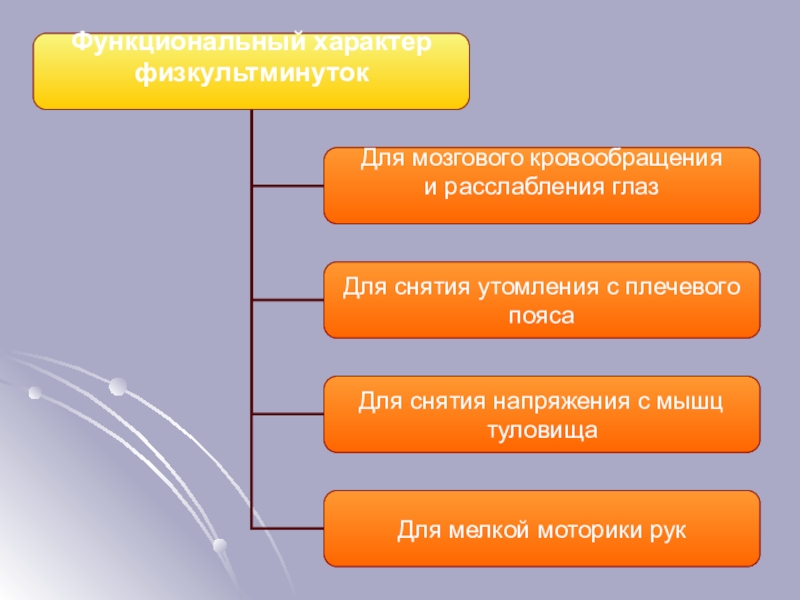 Функциональный характер физкультминуток

Для мозгового кровообращения и расслабления глаз

Для снятия утомления с плечевого пояса

Для снятия напряжения с мышц туловища

Для мелкой моторики рук